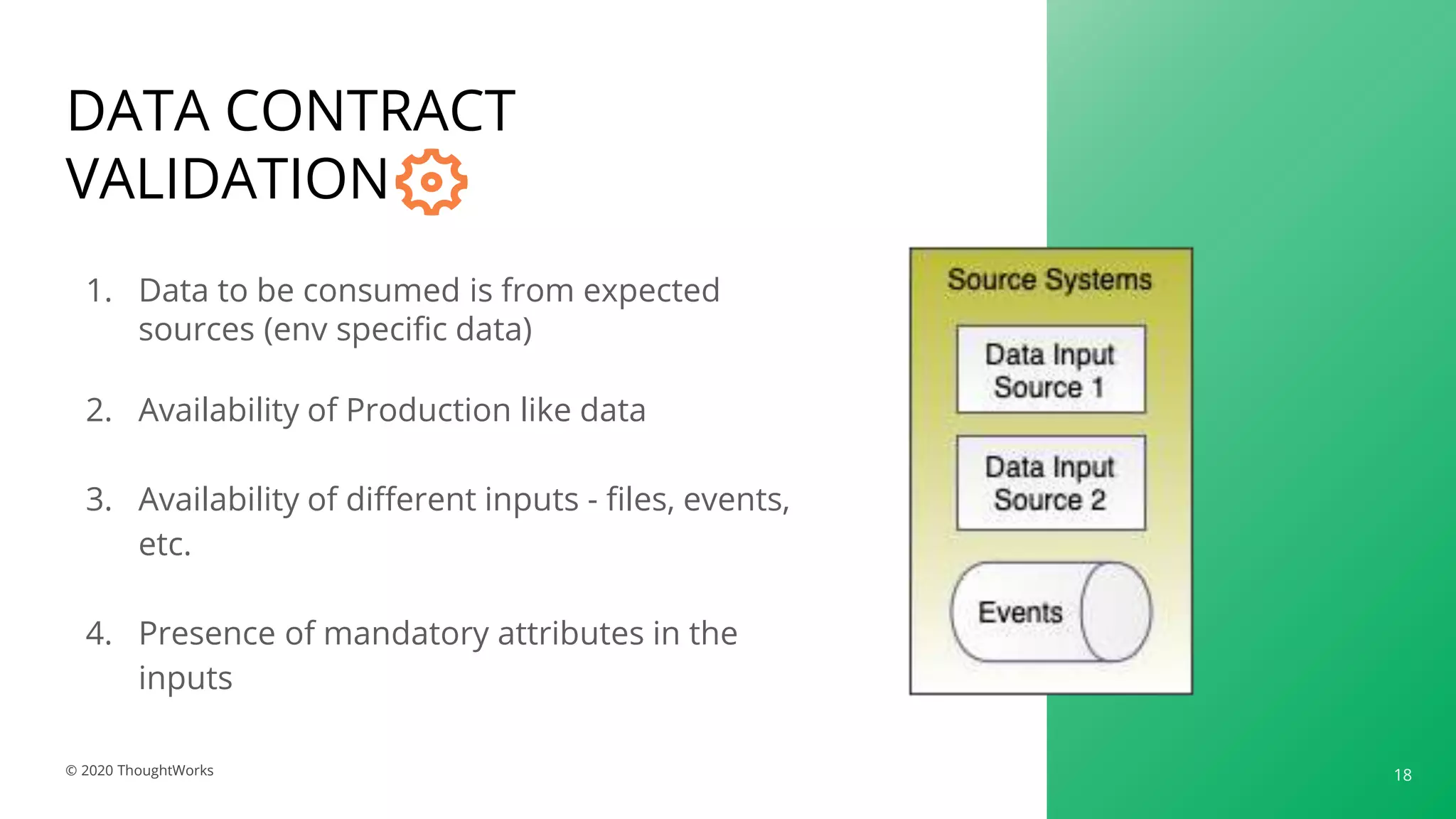 DATA CONTRACT VALIDATION

1. Data to be consumed is from expected sources (env specific data)

2. Availability of Production like data

3. Availability of different inputs - files, events, etc.

4. Presence of mandatory attributes in the inputs

Source Systems

Data Input Source 1

Data Input Source 2

Events

© 2020 ThoughtWorks

18